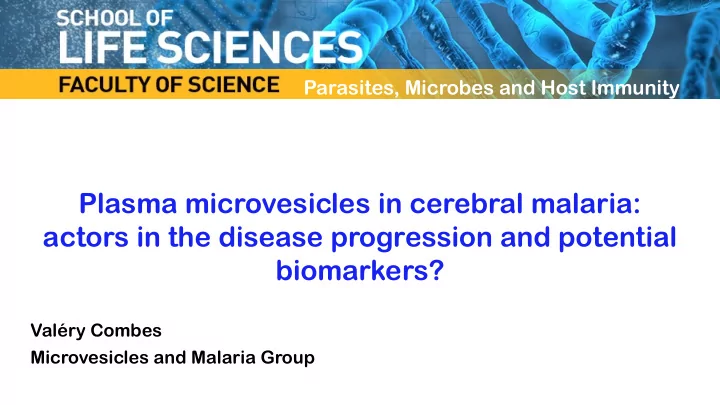 SCHOOL OF
LIFE SCIENCES
FACULTY OF SCIENCE Parasites, Microbes and Host Immunity

Plasma microvesicles in cerebral malaria: actors in the disease progression and potential biomarkers?

Valéry Combes
Microvesicles and Malaria Group